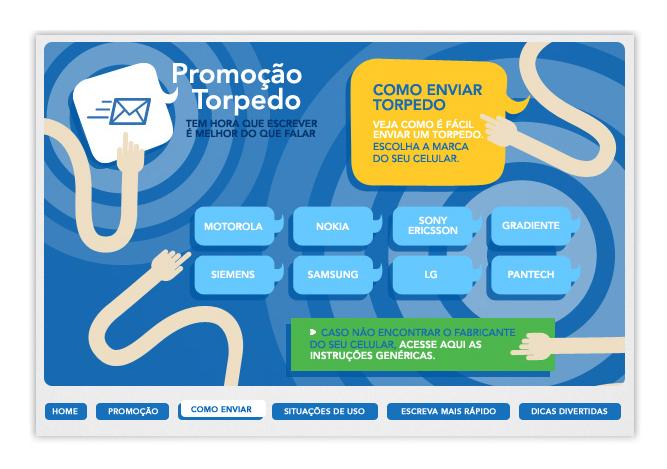 Promoção Torpedo

TEM HORA QUE ESCREVER É MELHOR DO QUE FALAR

COMO ENVIAR TORPEDO

VEJA COMO É FÁCIL ENVIAR UM TORPEDO. ESCOLHA A MARCA DO SEU CELULAR.

MOTOROLA
NOKIA
SONY ERICSSON
GRADIENTE
SIEMENS
SAMSUNG
LG
PANTECH

CASO NÃO ENCONTRAR O FABRICANTE DO SEU CELULAR, ACESSE AQUI AS INSTRUÇÕES GENÉRICAS.

HOME
PROMOÇÃO
COMO ENVIAR
SITUAÇÕES DE USO
ESCREVA MAIS RÁPIDO
DICAS DIVERTIDAS